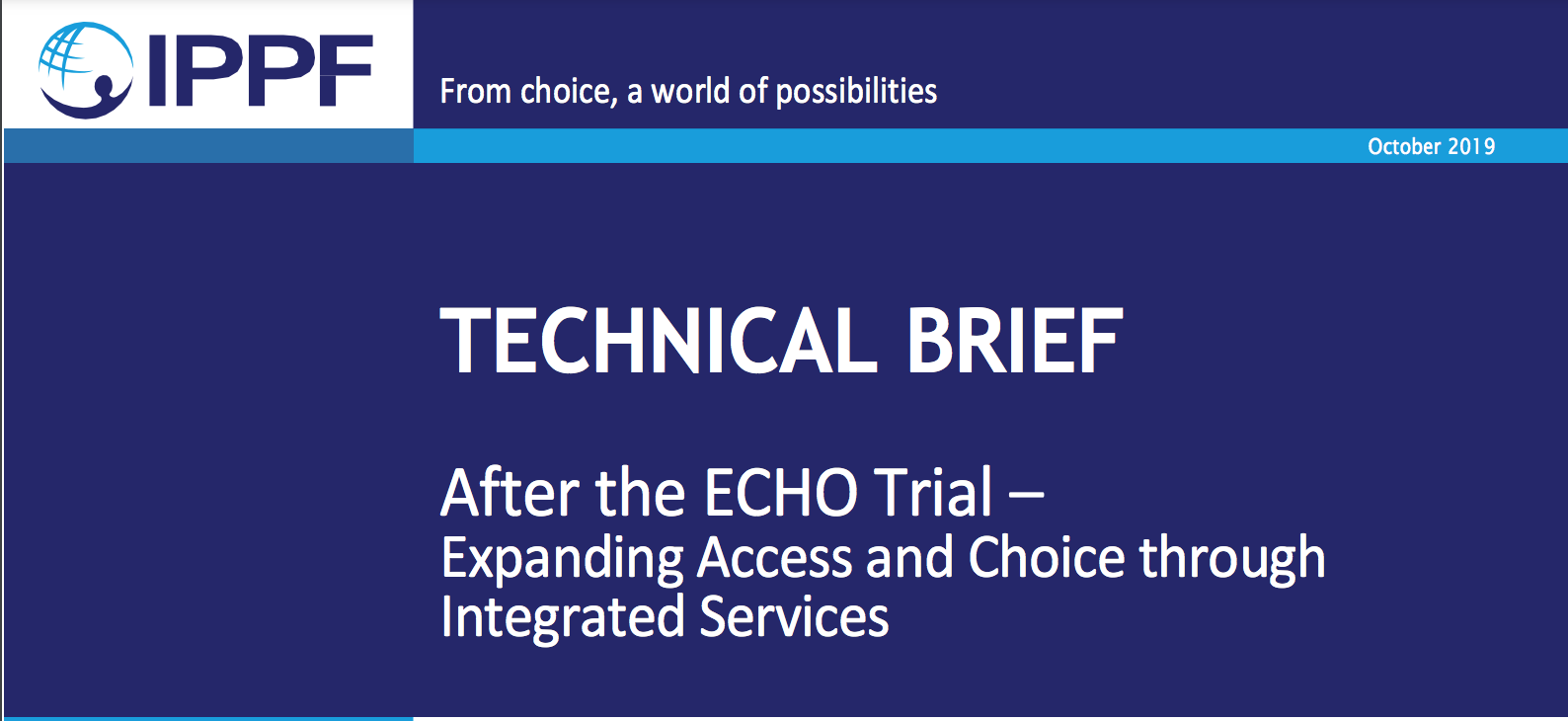 IPPF

From choice, a world of possibilities

October 2019

TECHNICAL BRIEF

After the ECHO Trial –
Expanding Access and Choice through Integrated Services